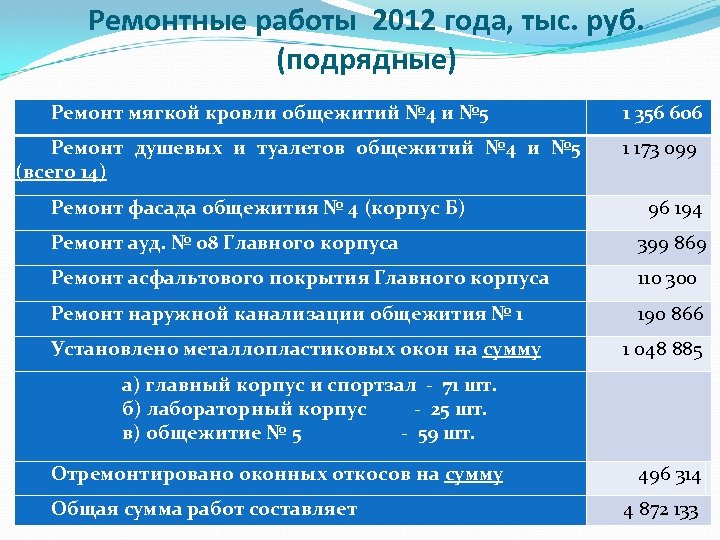 Ремонтные работы 2012 года, тыс. руб. (подрядные)

| | |
|---|---|
| Ремонт мягкой кровли общежитий №4 и №5 | 1 356 606 |
| Ремонт душевых и туалетов общежитий №4 и №5 (всего 14) | 1 173 099 |
| Ремонт фасада общежития № 4 (корпус Б) | 96 194 |
| Ремонт ауд. № 08 Главного корпуса | 399 869 |
| Ремонт асфальтового покрытия Главного корпуса | 110 300 |
| Ремонт наружной канализации общежития № 1 | 190 866 |
| Установлено металлопластиковых окон на сумму | 1 048 885 |
| а) главный корпус и спортзал - 71 шт. б) лабораторный корпус - 25 шт. в) общежитие № 5 - 59 шт. | |
| Отремонтировано оконных откосов на сумму | 496 314 |
| Общая сумма работ составляет | 4 872 133 |